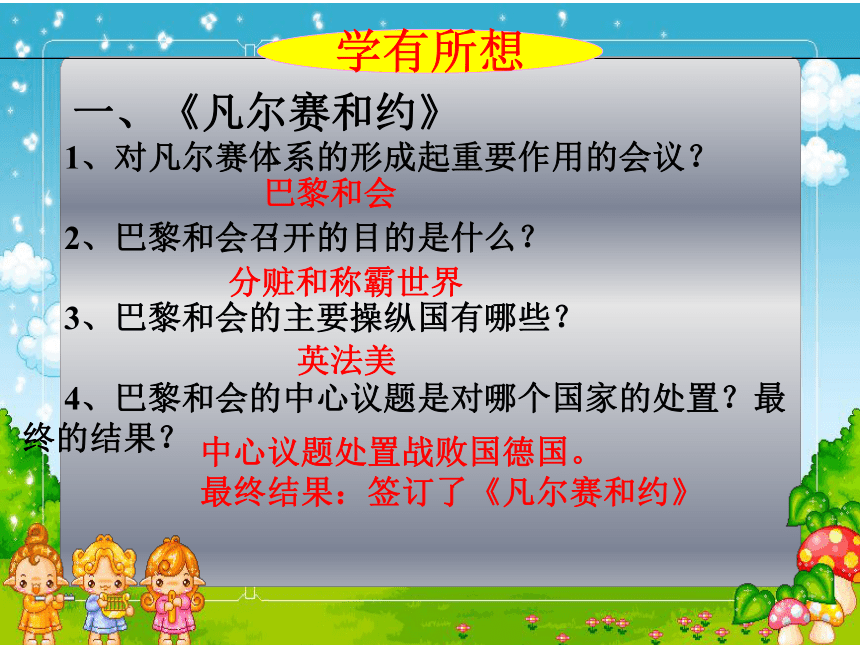 学有所想

一、《凡尔赛和约》

1、对凡尔赛体系的形成起重要作用的会议？

巴黎和会

2、巴黎和会召开的目的是什么？

分赃和称霸世界

3、巴黎和会的主要操纵国有哪些？

英法美

4、巴黎和会的中心议题是对哪个国家的处置？最终的结果？

中心议题处置战败国德国。
最终结果：签订了《凡尔赛和约》